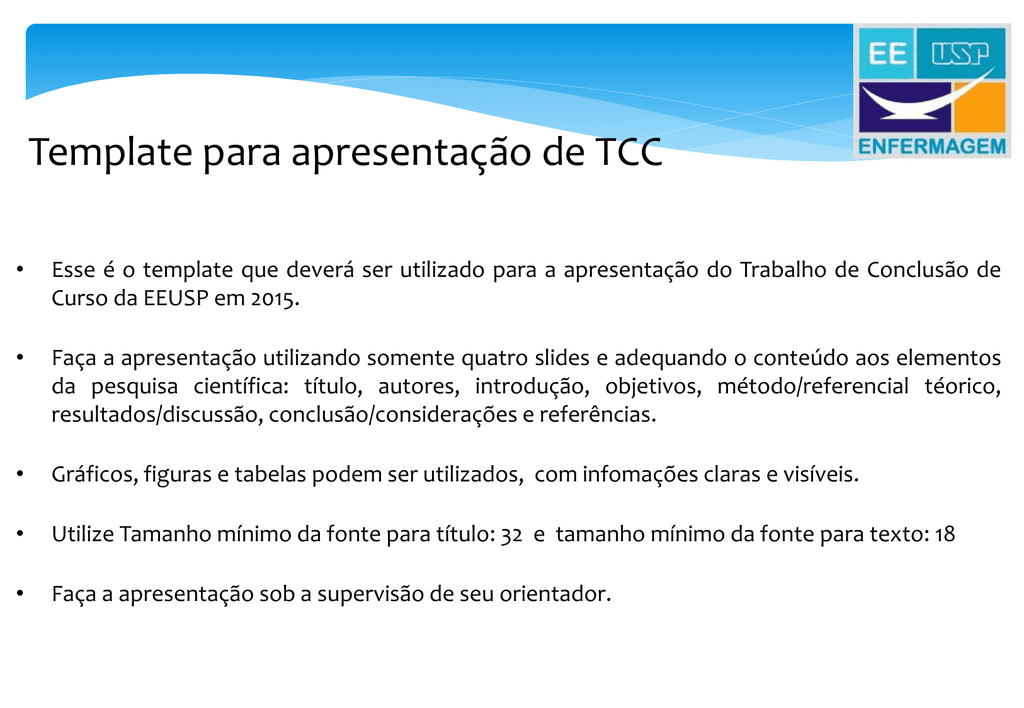 EE USP
ENFERMAGEM

Template para apresentação de TCC

• Esse é o template que deverá ser utilizado para a apresentação do Trabalho de Conclusão de Curso da EEUSP em 2015.

• Faça a apresentação utilizando somente quatro slides e adequando o conteúdo aos elementos da pesquisa científica: título, autores, introdução, objetivos, método/referencial téorico, resultados/discussão, conclusão/considerações e referências.

• Gráficos, figuras e tabelas podem ser utilizados, com infomações claras e visíveis.

• Utilize Tamanho mínimo da fonte para título: 32 e tamanho mínimo da fonte para texto: 18

• Faça a apresentação sob a supervisão de seu orientador.